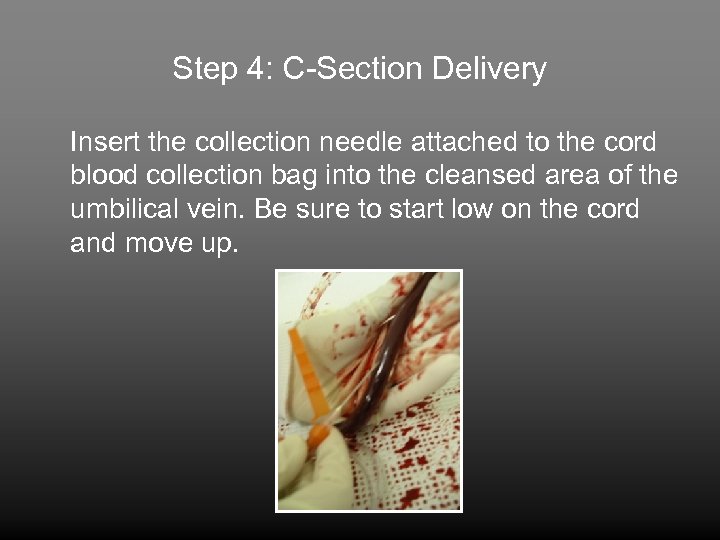 Step 4: C-Section Delivery

Insert the collection needle attached to the cord blood collection bag into the cleansed area of the umbilical vein. Be sure to start low on the cord and move up.